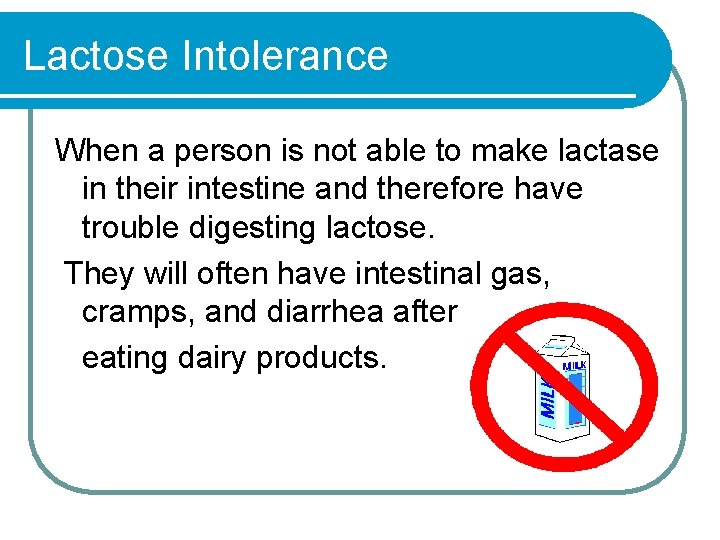 Lactose Intolerance

When a person is not able to make lactase in their intestine and therefore have trouble digesting lactose.

They will often have intestinal gas, cramps, and diarrhea after eating dairy products.

MILK
MILK